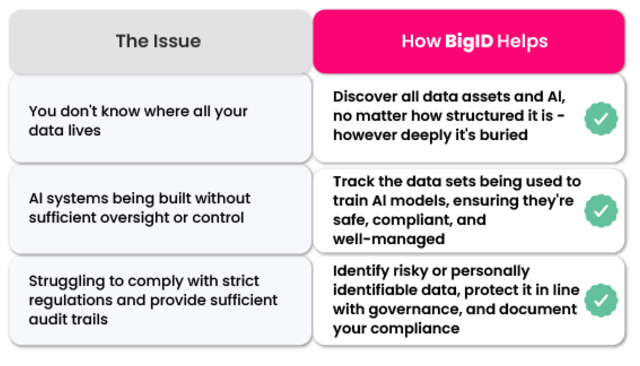 | The Issue | How BigID Helps |
|---|---|
| You don't know where all your data lives | Discover all data assets and AI, no matter how structured it is - however deeply it's buried |
| AI systems being built without sufficient oversight or control | Track the data sets being used to train AI models, ensuring they're safe, compliant, and well-managed |
| Struggling to comply with strict regulations and provide sufficient audit trails | Identify risky or personally identifiable data, protect it in line with governance, and document your compliance |